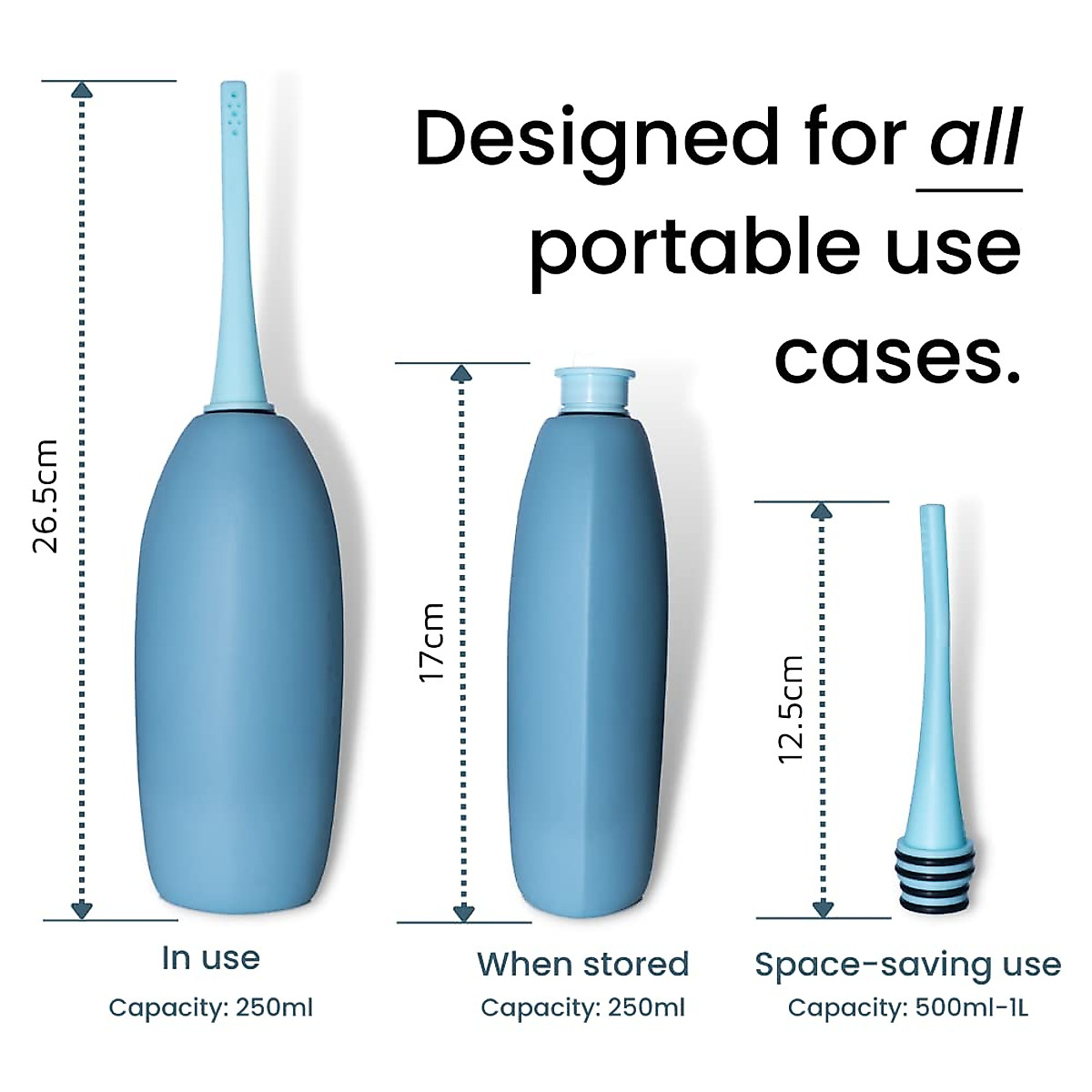 Designed for all portable use cases.

26.5cm

17cm

12.5cm

In use
Capacity: 250ml

When stored
Capacity: 250ml

Space-saving use
Capacity: 500ml-1L